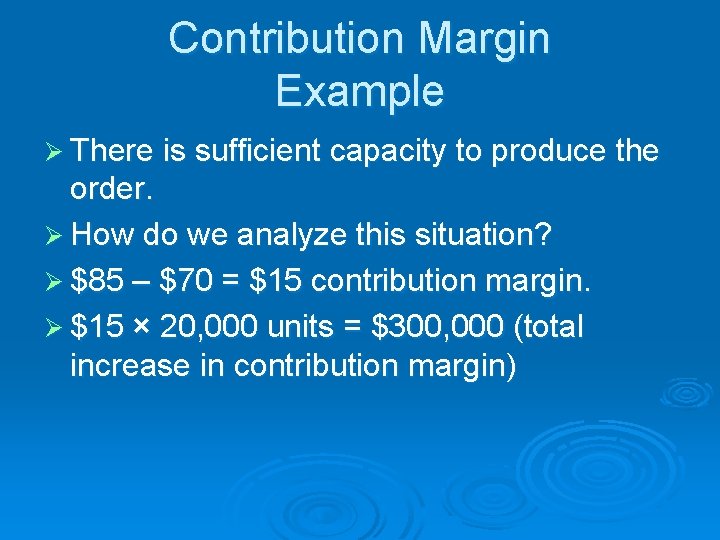 Contribution Margin Example

➢ There is sufficient capacity to produce the order.

➢ How do we analyze this situation?

➢ \$85 – \$70 = \$15 contribution margin.

➢ \$15 × 20,000 units = \$300,000 (total increase in contribution margin)